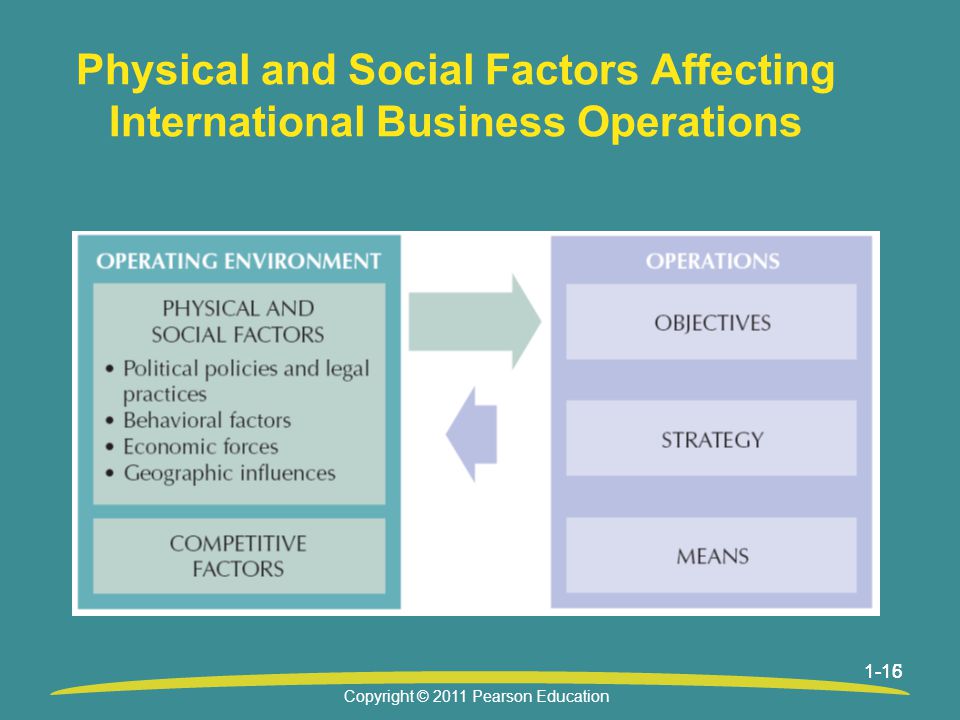 Physical and Social Factors Affecting International Business Operations

OPERATING ENVIRONMENT

PHYSICAL AND SOCIAL FACTORS

• Political policies and legal practices
• Behavioral factors
• Economic forces
• Geographic influences

COMPETITIVE FACTORS

OPERATIONS

OBJECTIVES

STRATEGY

MEANS

1-16

Copyright © 2011 Pearson Education